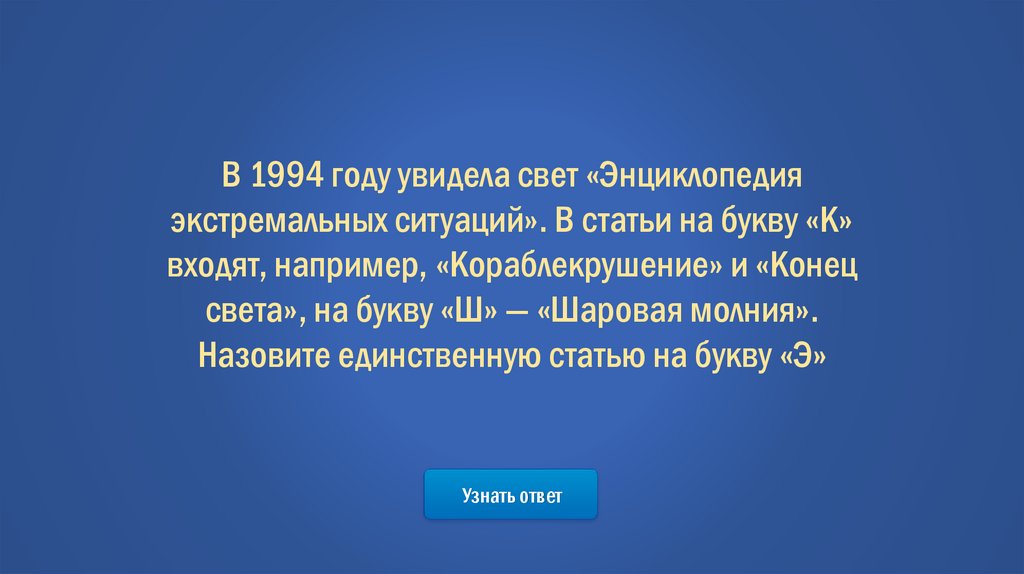 В 1994 году увидела свет «Энциклопедия экстремальных ситуаций». В статьи на букву «К» входят, например, «Кораблекрушение» и «Конец света», на букву «Ш» — «Шаровая молния». Назовите единственную статью на букву «Э»

Узнать ответ